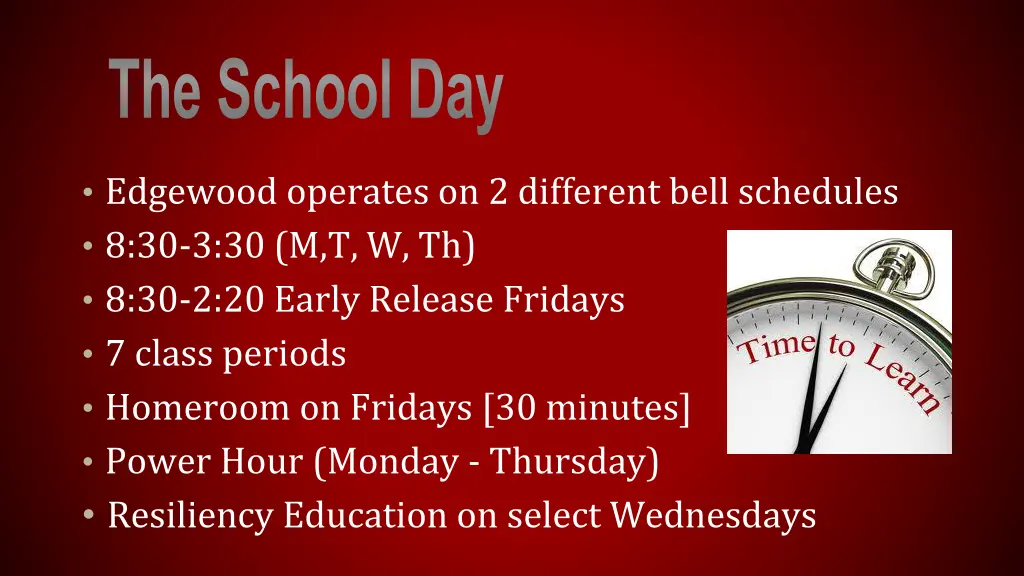 The School Day

• Edgewood operates on 2 different bell schedules
• 8:30-3:30 (M,T, W, Th)
• 8:30-2:20 Early Release Fridays
• 7 class periods
• Homeroom on Fridays [30 minutes]
• Power Hour (Monday - Thursday)
• Resiliency Education on select Wednesdays

Time to Learn